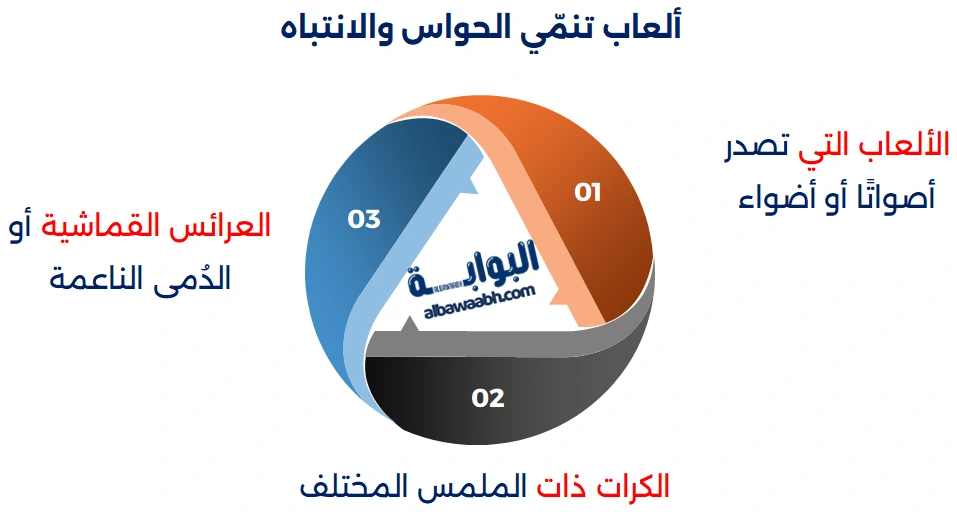 ألعاب تنمّي الحواس والانتباه

الألعاب التي تصدر أصواتًا أو أضواء

01

العرائس القماشية أو الدُمى الناعمة

03

البوابة
albawaabh.com

02

الكرات ذات الملمس المختلف